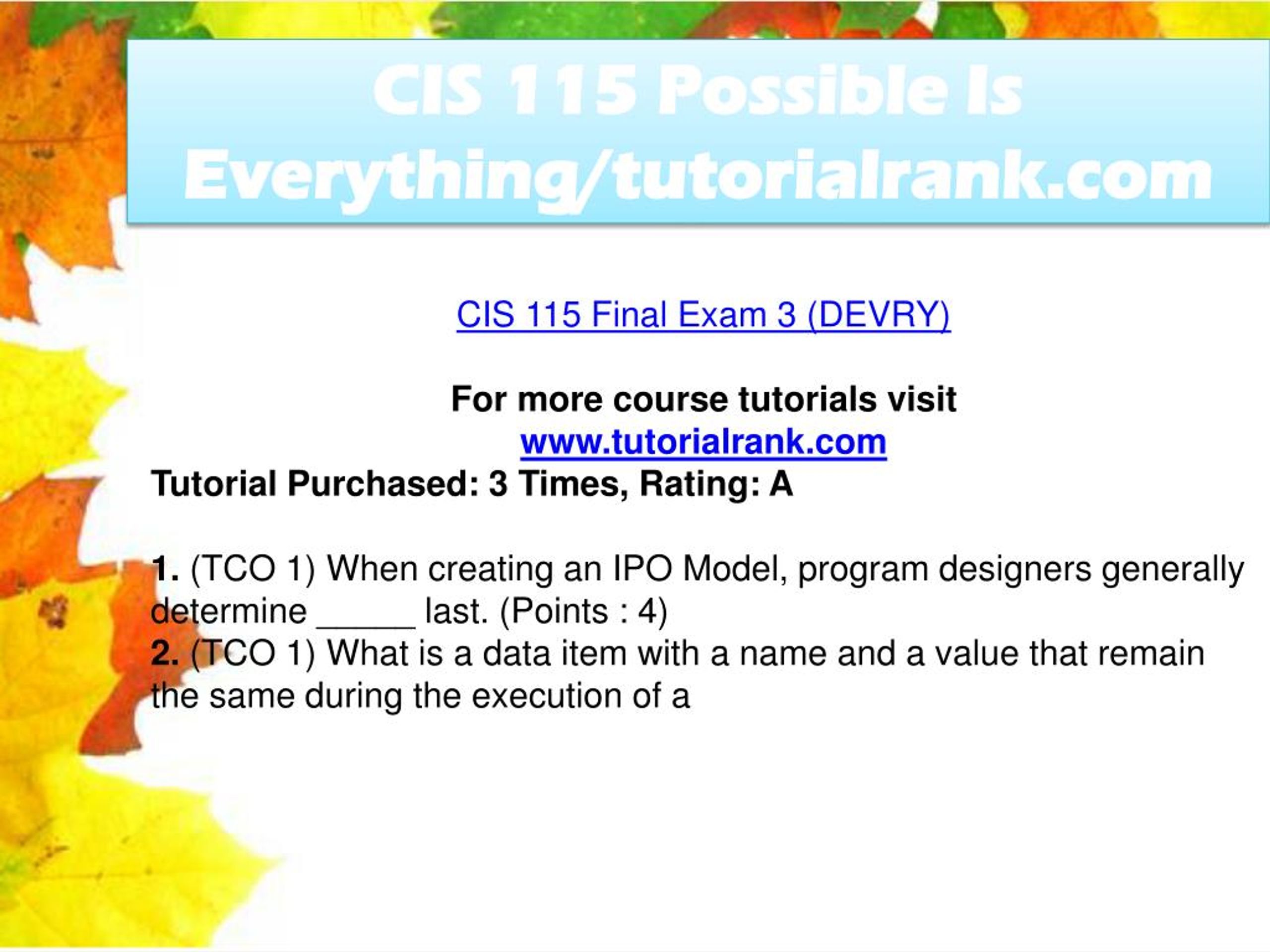 CIS 115 Possible Is Everything/tutorialrank.com

CIS 115 Final Exam 3 (DEVRY)

For more course tutorials visit
www.tutorialrank.com
Tutorial Purchased: 3 Times, Rating: A

1. (TCO 1) When creating an IPO Model, program designers generally determine _____ last. (Points : 4)
2. (TCO 1) What is a data item with a name and a value that remain the same during the execution of a